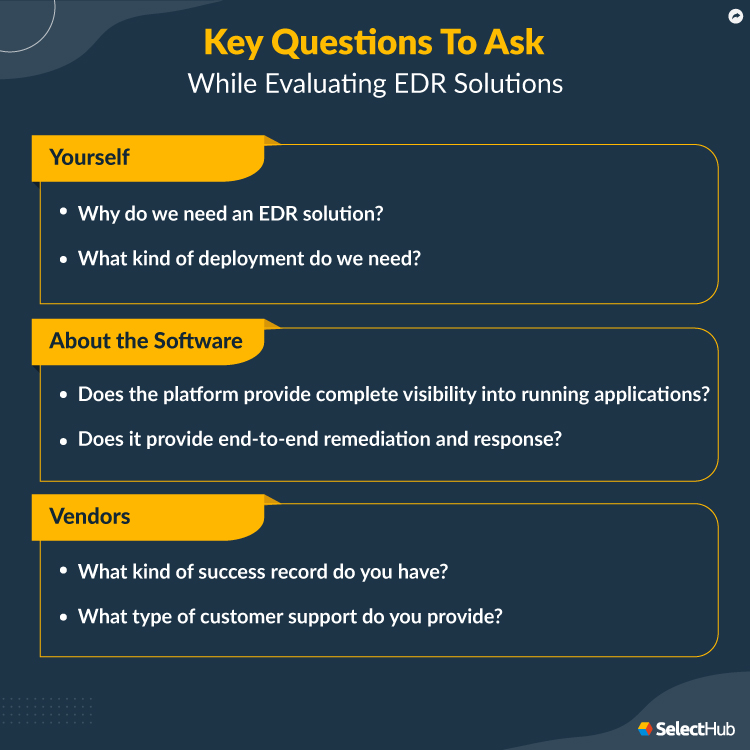 Key Questions To Ask
While Evaluating EDR Solutions

Yourself

• Why do we need an EDR solution?
• What kind of deployment do we need?

About the Software

• Does the platform provide complete visibility into running applications?
• Does it provide end-to-end remediation and response?

Vendors

• What kind of success record do you have?
• What type of customer support do you provide?

SelectHub